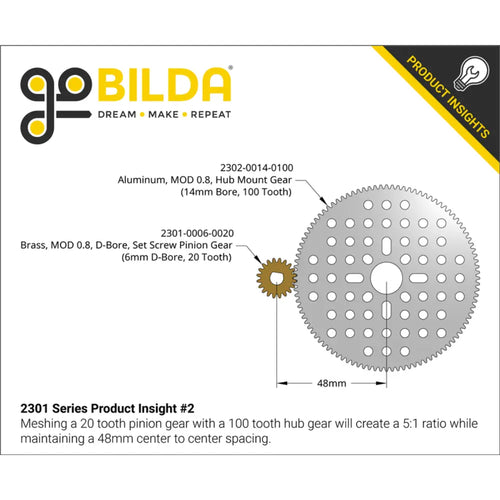 goBILDA®
DREAM • MAKE • REPEAT

PRODUCT INSIGHTS

2302-0014-0100
Aluminum, MOD 0.8, Hub Mount Gear
(14mm Bore, 100 Tooth)

2301-0006-0020
Brass, MOD 0.8, D-Bore, Set Screw Pinion Gear
(6mm D-Bore, 20 Tooth)

48mm

2301 Series Product Insight #2
Meshing a 20 tooth pinion gear with a 100 tooth hub gear will create a 5:1 ratio while maintaining a 48mm center to center spacing.